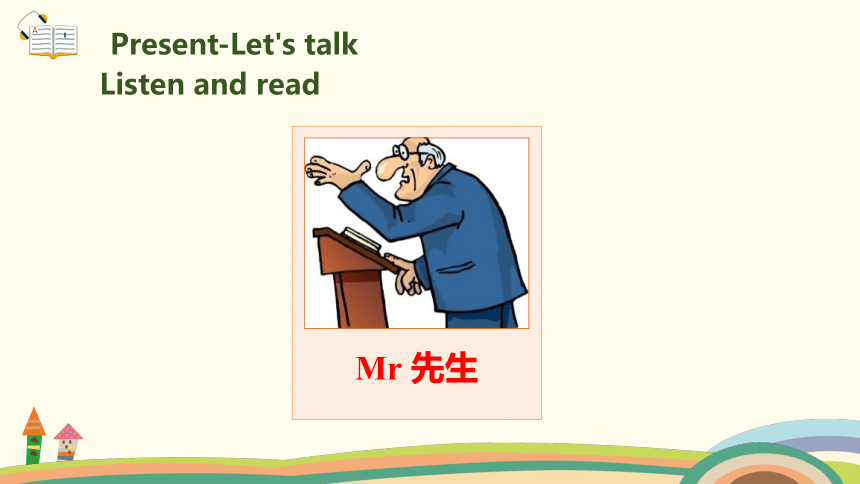 Present-Let's talk
Listen and read

Mr 先生